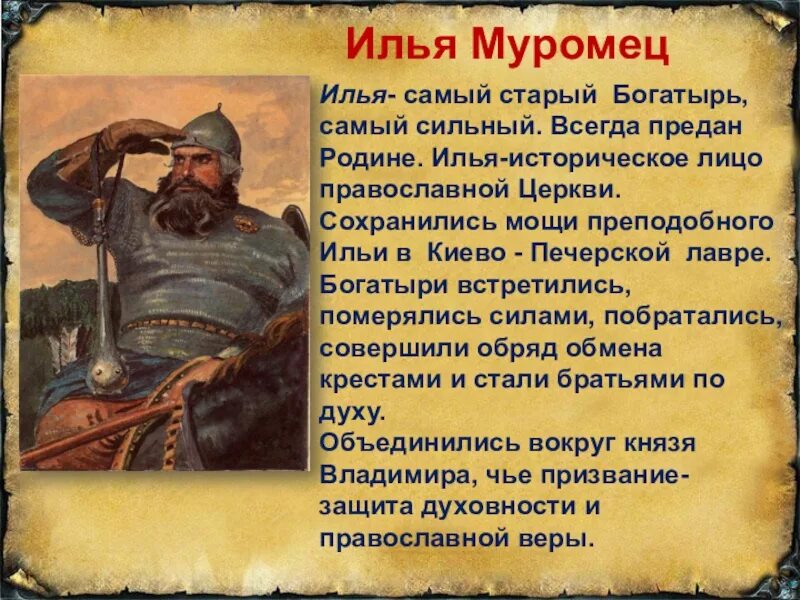 Илья Муромец

Илья- самый старый Богатырь, самый сильный. Всегда предан Родине. Илья-историческое лицо православной Церкви. Сохранились мощи преподобного Ильи в Киево - Печерской лавре. Богатыри встретились, померялись силами, побратались, совершили обряд обмена крестами и стали братьями по духу.
Объединились вокруг князя Владимира, чье призвание- защита духовности и православной веры.